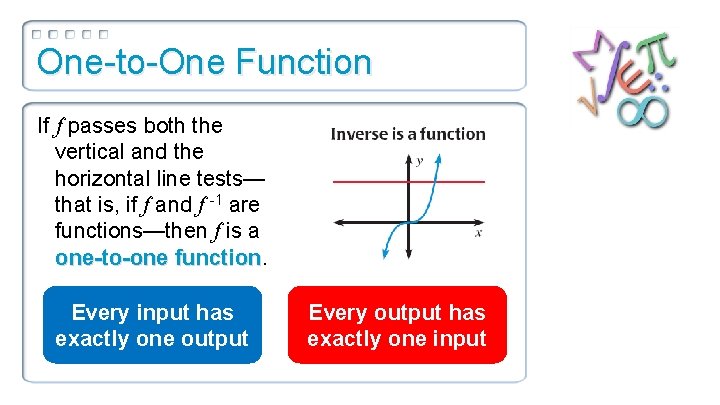 One-to-One Function

If $f$ passes both the vertical and the horizontal line tests—that is, if $f$ and $f^{-1}$ are functions—then $f$ is a one-to-one function.

Inverse is a function

$y$

$x$

Every input has exactly one output

Every output has exactly one input